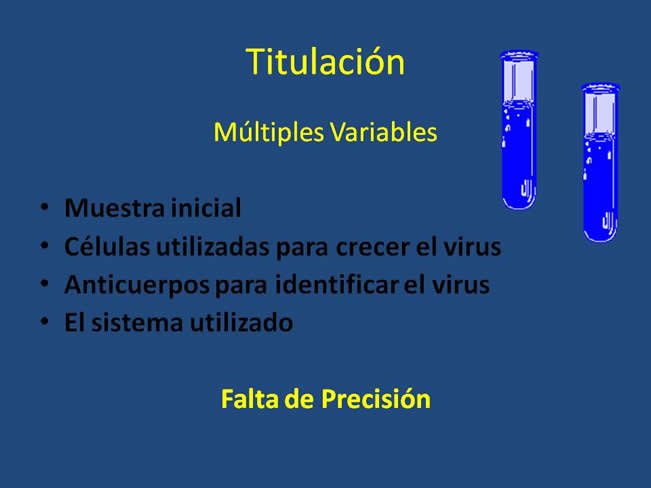 Titulación

Múltiples Variables

• Muestra inicial
• Células utilizadas para crecer el virus
• Anticuerpos para identificar el virus
• El sistema utilizado

Falta de Precisión